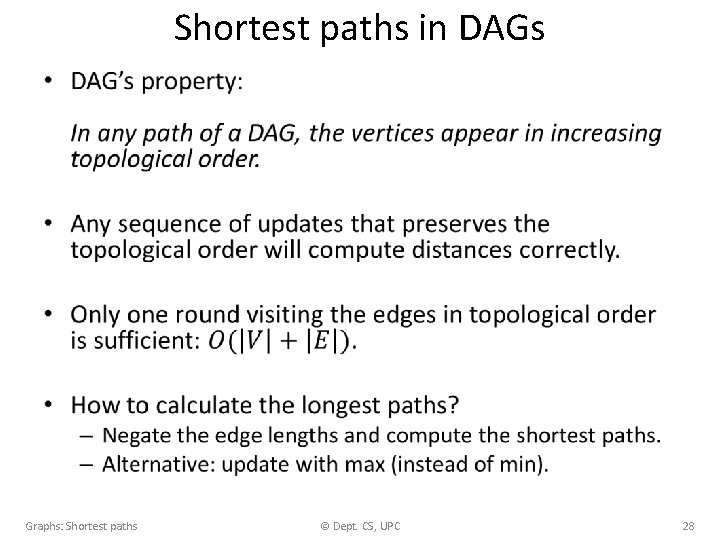 Shortest paths in DAGs

• DAG's property:

In any path of a DAG, the vertices appear in increasing topological order.

• Any sequence of updates that preserves the topological order will compute distances correctly.

• Only one round visiting the edges in topological order is sufficient: $O(|V| + |E|)$.

• How to calculate the longest paths?
– Negate the edge lengths and compute the shortest paths.
– Alternative: update with max (instead of min).

Graphs: Shortest paths © Dept. CS, UPC 28